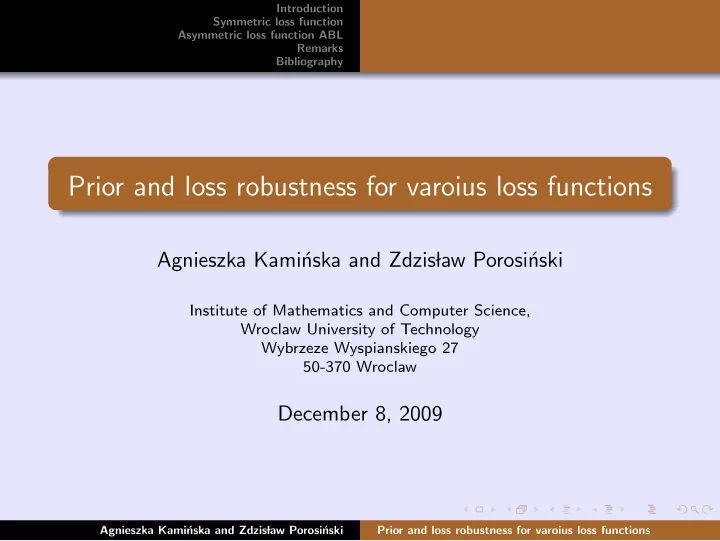 Introduction
Symmetric loss function
Asymmetric loss function ABL
Remarks
Bibliography

Prior and loss robustness for varoius loss functions

Agnieszka Kamińska and Zdzisław Porosiński

Institute of Mathematics and Computer Science,
Wroclaw University of Technology
Wybrzeze Wyspianskiego 27
50-370 Wroclaw

December 8, 2009

Agnieszka Kamińska and Zdzisław Porosiński Prior and loss robustness for varoius loss functions